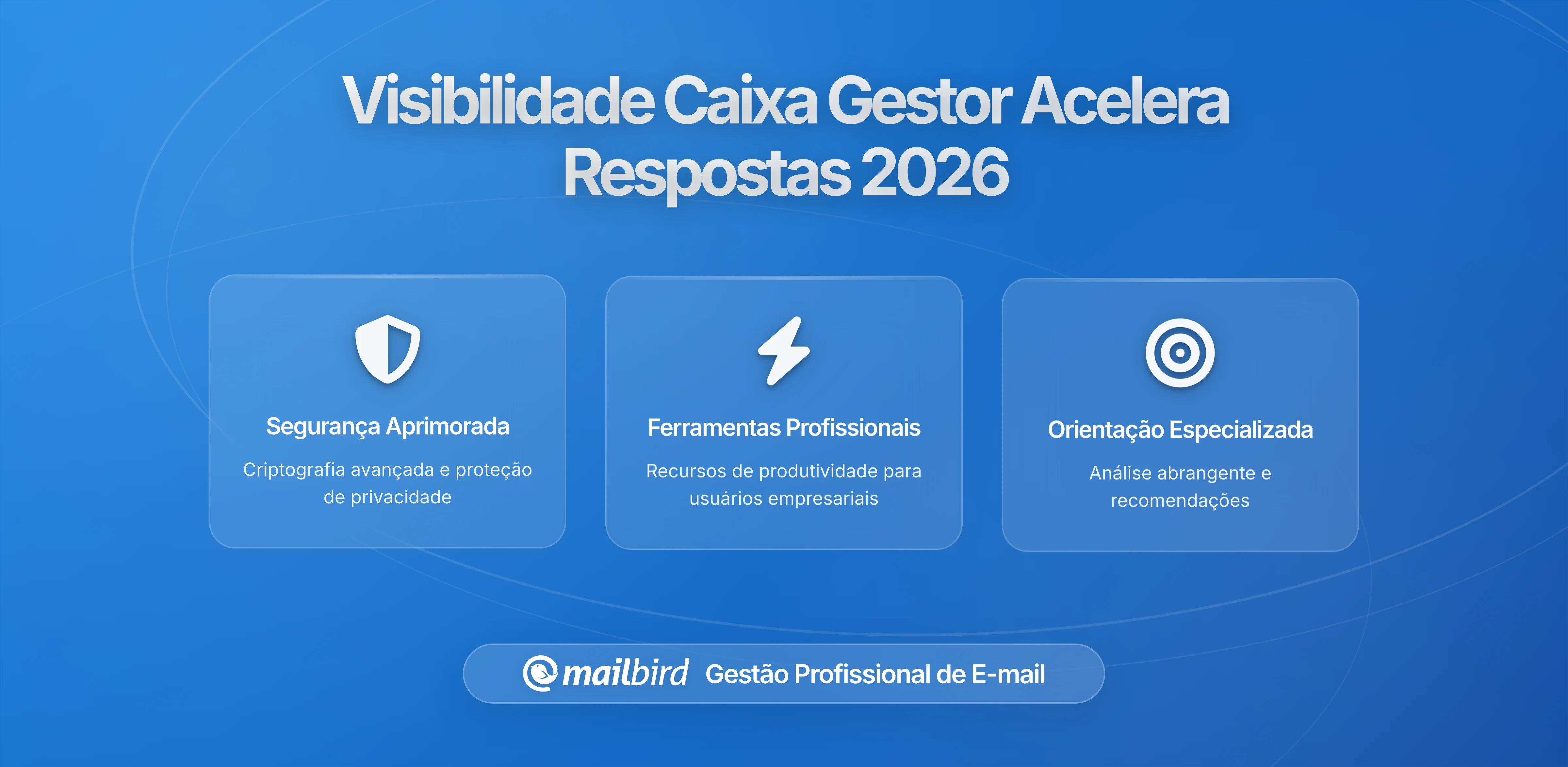 Visibilidade Caixa Gestor Acelera Respostas 2026

Segurança Aprimorada

Criptografia avançada e proteção de privacidade

Ferramentas Profissionais

Recursos de produtividade para usuários empresariais

Orientação Especializada

Análise abrangente e recomendações

mailbird Gestão Profissional de E-mail